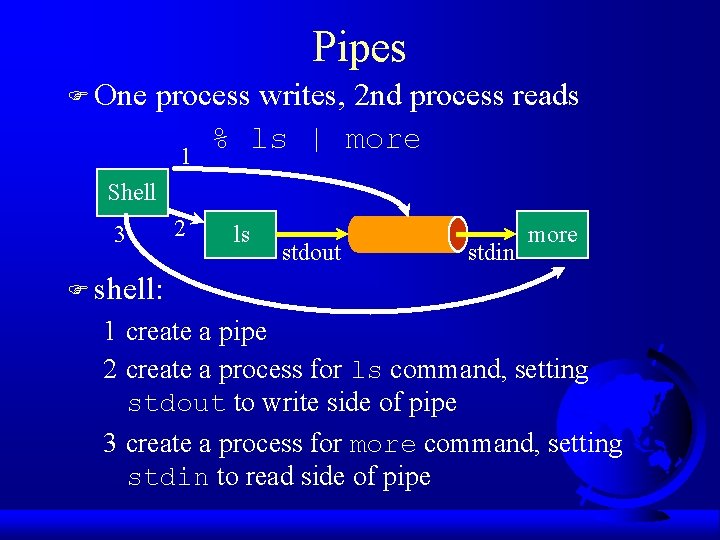 Pipes

One process writes, 2nd process reads

% ls | more

1

Shell

3

2

ls

stdout

stdin

more

shell:

1 create a pipe

2 create a process for ls command, setting stdout to write side of pipe

3 create a process for more command, setting stdin to read side of pipe